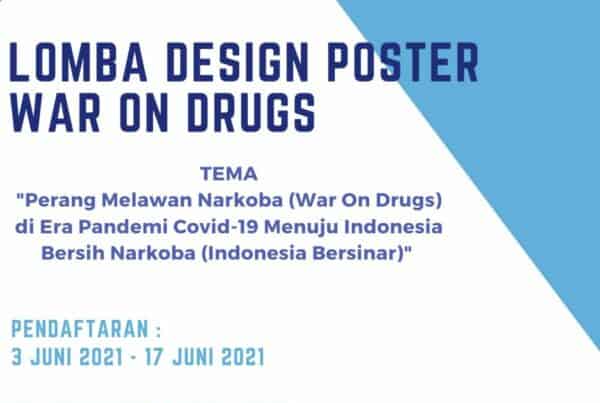 LOMBA DESIGN POSTER WAR ON DRUGS

TEMA
"Perang Melawan Narkoba (War On Drugs) di Era Pandemi Covid-19 Menuju Indonesia Bersih Narkoba (Indonesia Bersinar)"

PENDAFTARAN :
3 JUNI 2021 - 17 JUNI 2021